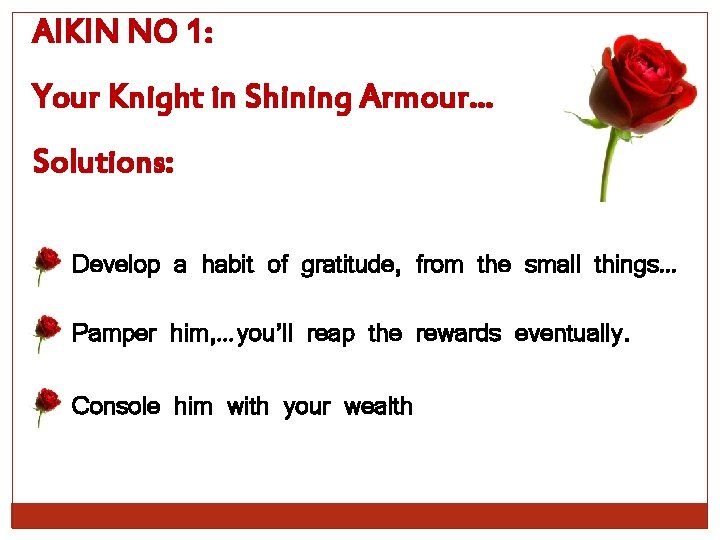 AIKIN NO 1:

Your Knight in Shining Armour...

Solutions:

Develop a habit of gratitude, from the small things...

Pamper him,...you'll reap the rewards eventually.

Console him with your wealth